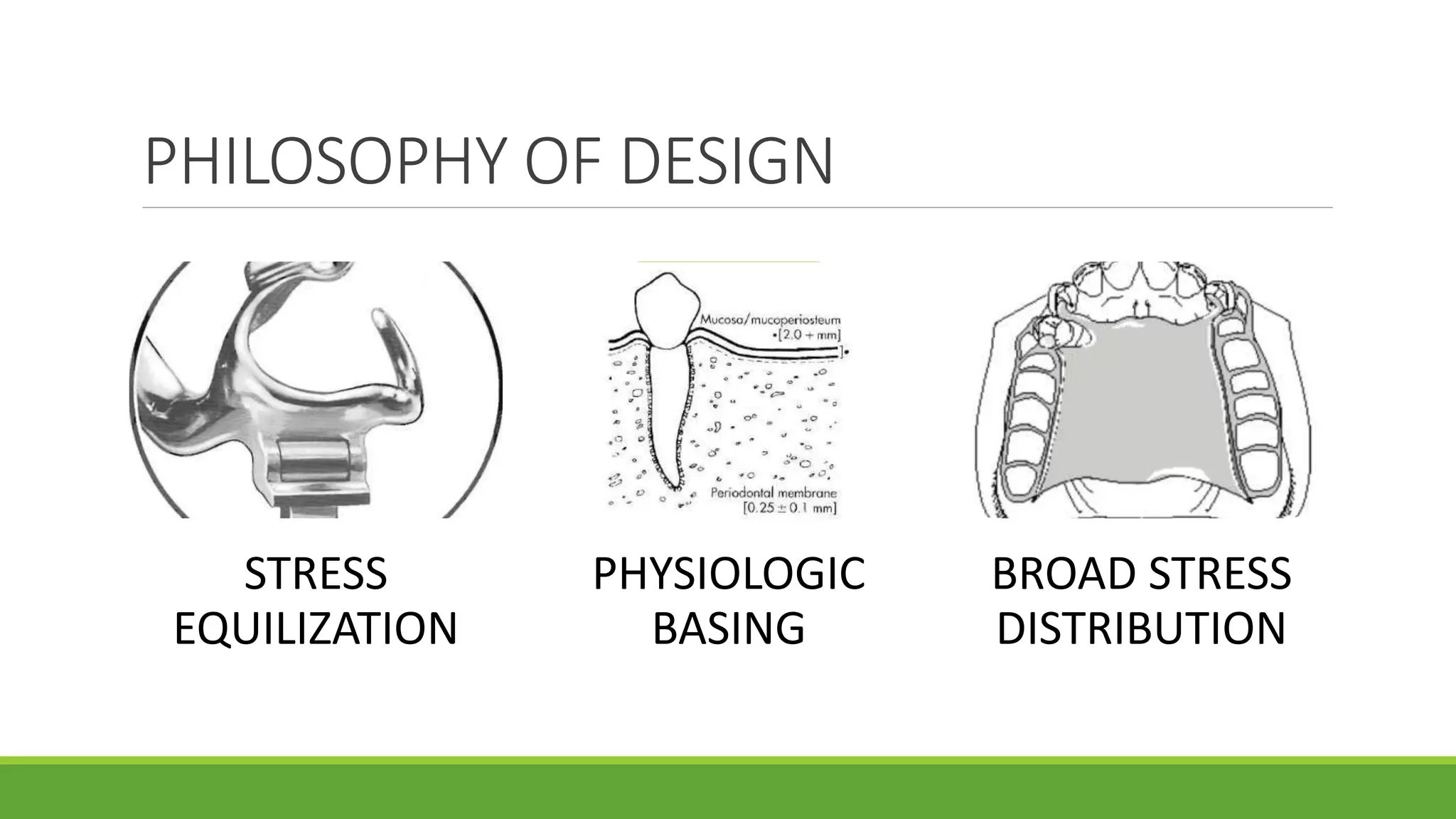 PHILOSOPHY OF DESIGN

Mucosa/mucoperiosteum
•[2.0 + mm]

Periodontal membrane
[0.25 ± 0.1 mm]

STRESS EQUILIZATION

PHYSIOLOGIC BASING

BROAD STRESS DISTRIBUTION